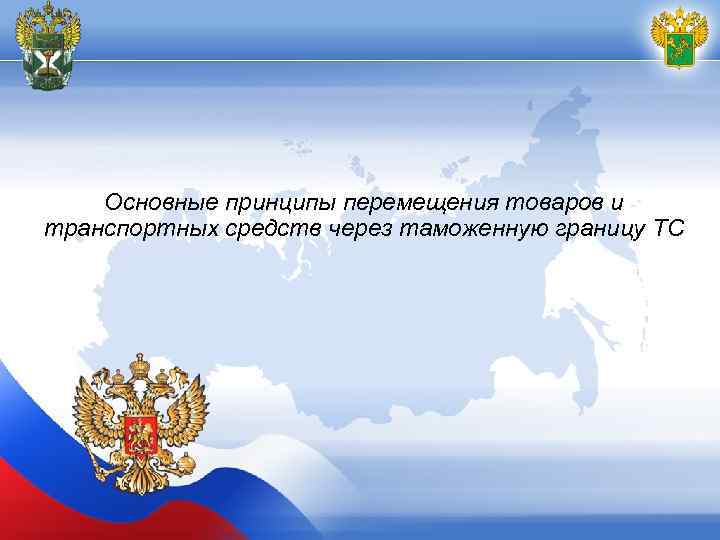 Основные принципы перемещения товаров и транспортных средств через таможенную границу ТС